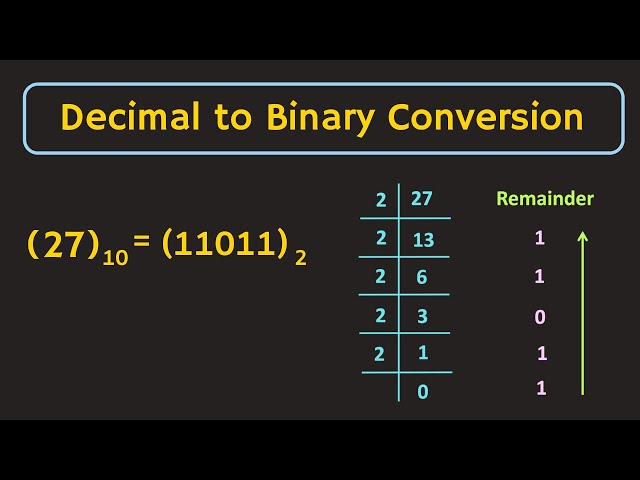 Decimal to Binary Conversion

$(27)_{10} = (11011)_2$

| | | Remainder |
|---|---|---|
| 2 | 27 | |
| 2 | 13 | 1 |
| 2 | 6 | 1 |
| 2 | 3 | 0 |
| 2 | 1 | 1 |
| | 0 | 1 |